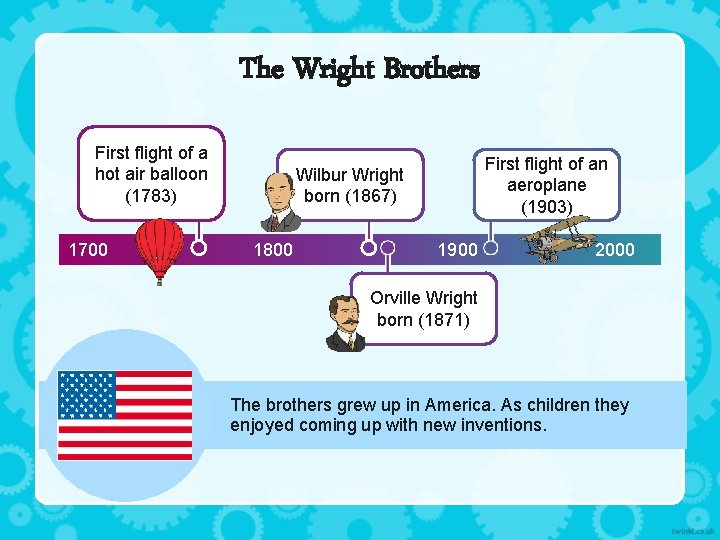 The Wright Brothers

First flight of a hot air balloon (1783)

Wilbur Wright born (1867)

First flight of an aeroplane (1903)

1700

1800

1900

2000

Orville Wright born (1871)

The brothers grew up in America. As children they enjoyed coming up with new inventions.

twinkl.co.uk